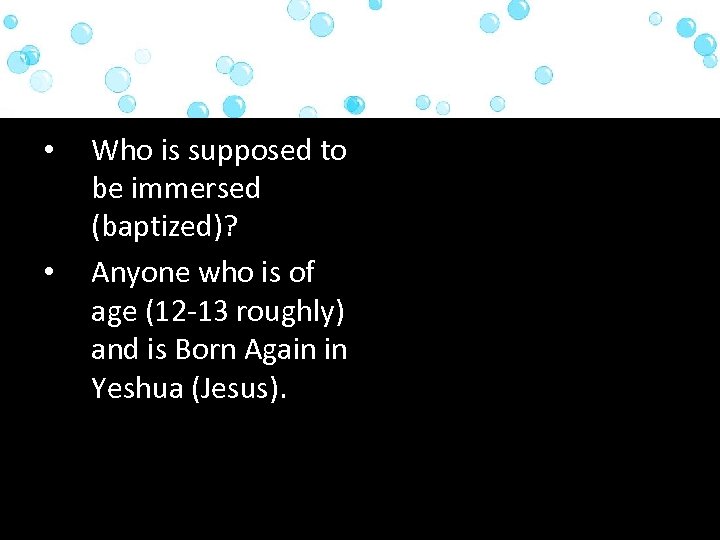 • Who is supposed to be immersed (baptized)?

• Anyone who is of age (12-13 roughly) and is Born Again in Yeshua (Jesus).